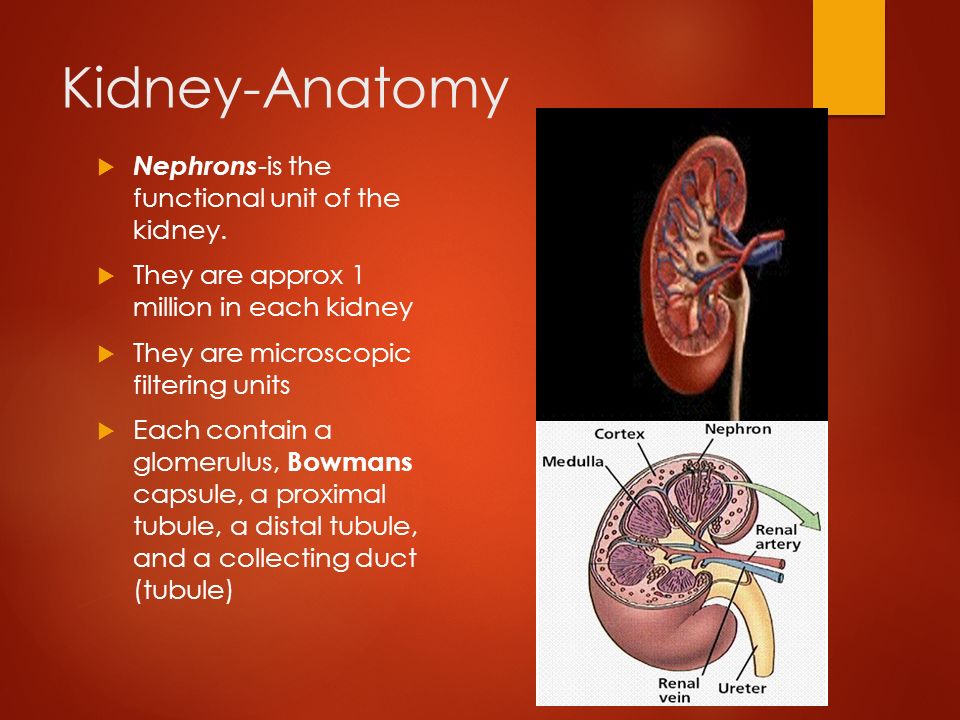 Kidney-Anatomy

Nephrons-is the functional unit of the kidney.

They are approx 1 million in each kidney

They are microscopic filtering units

Each contain a glomerulus, Bowmans capsule, a proximal tubule, a distal tubule, and a collecting duct (tubule)

Cortex
Nephron
Medulla
Renal artery
Renal vein
Ureter